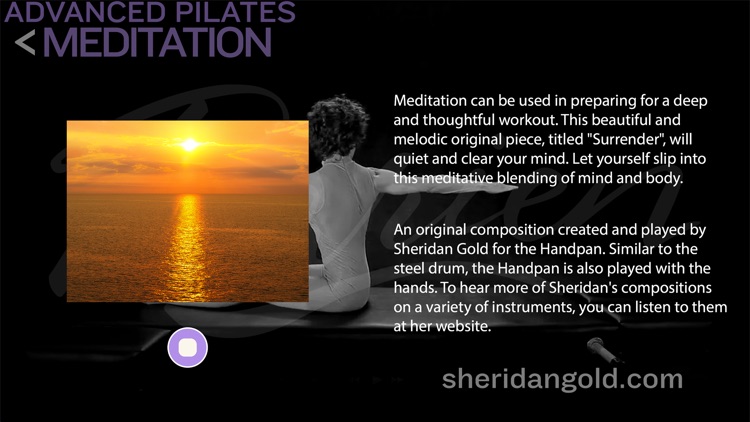 ADVANCED PILATES
< MEDITATION

Meditation can be used in preparing for a deep and thoughtful workout. This beautiful and melodic original piece, titled "Surrender", will quiet and clear your mind. Let yourself slip into this meditative blending of mind and body.

An original composition created and played by Sheridan Gold for the Handpan. Similar to the steel drum, the Handpan is also played with the hands. To hear more of Sheridan's compositions on a variety of instruments, you can listen to them at her website.

sheridangold.com